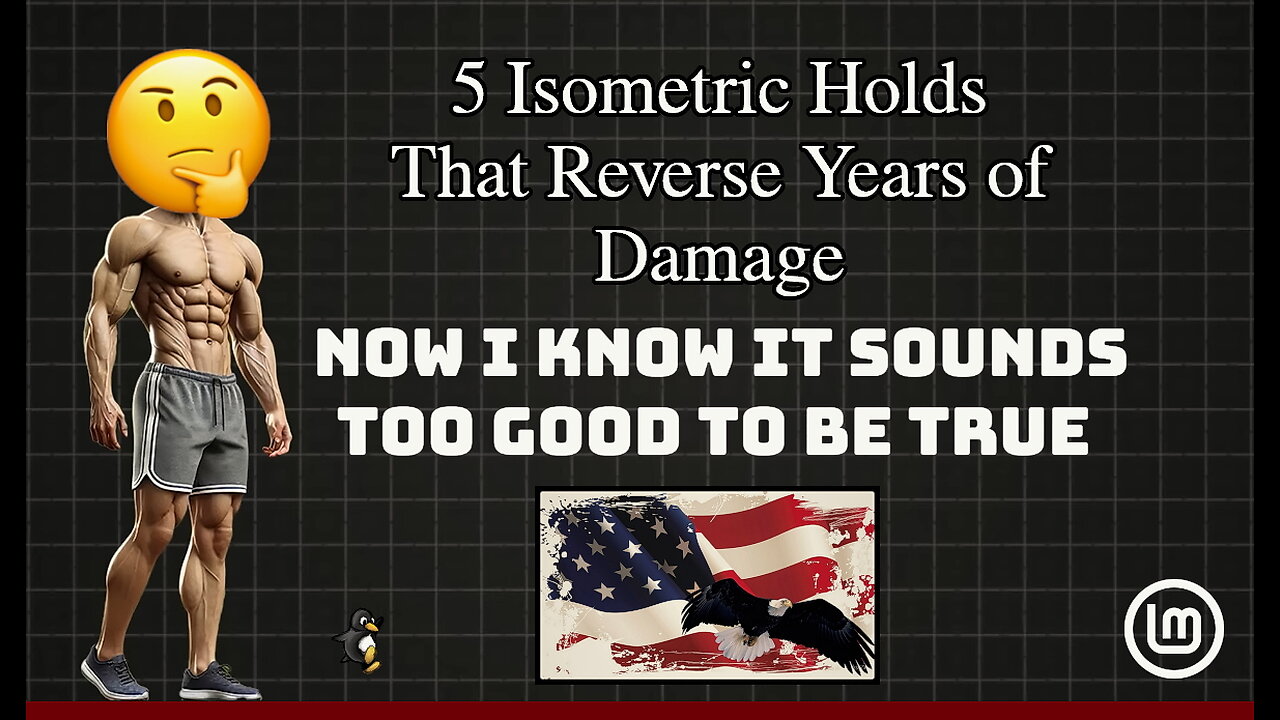 5 Isometric Holds That Reverse Years of Damage

NOW I KNOW IT SOUNDS TOO GOOD TO BE TRUE